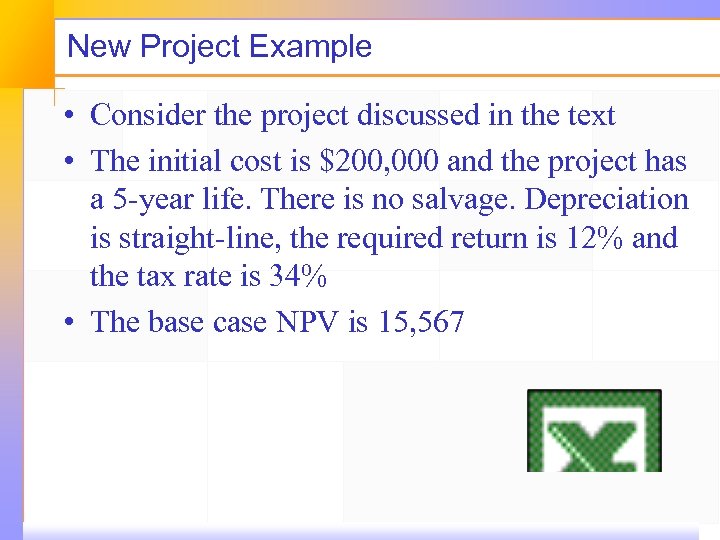 New Project Example

• Consider the project discussed in the text

• The initial cost is \$200,000 and the project has a 5-year life. There is no salvage. Depreciation is straight-line, the required return is 12% and the tax rate is 34%

• The base case NPV is 15,567